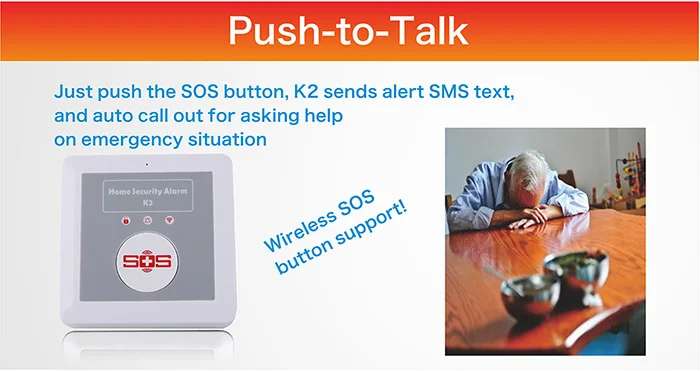 Push-to-Talk

Just push the SOS button, K2 sends alert SMS text, and auto call out for asking help on emergency situation

Home Security Alarm
K2

SOS

Wireless SOS button support!